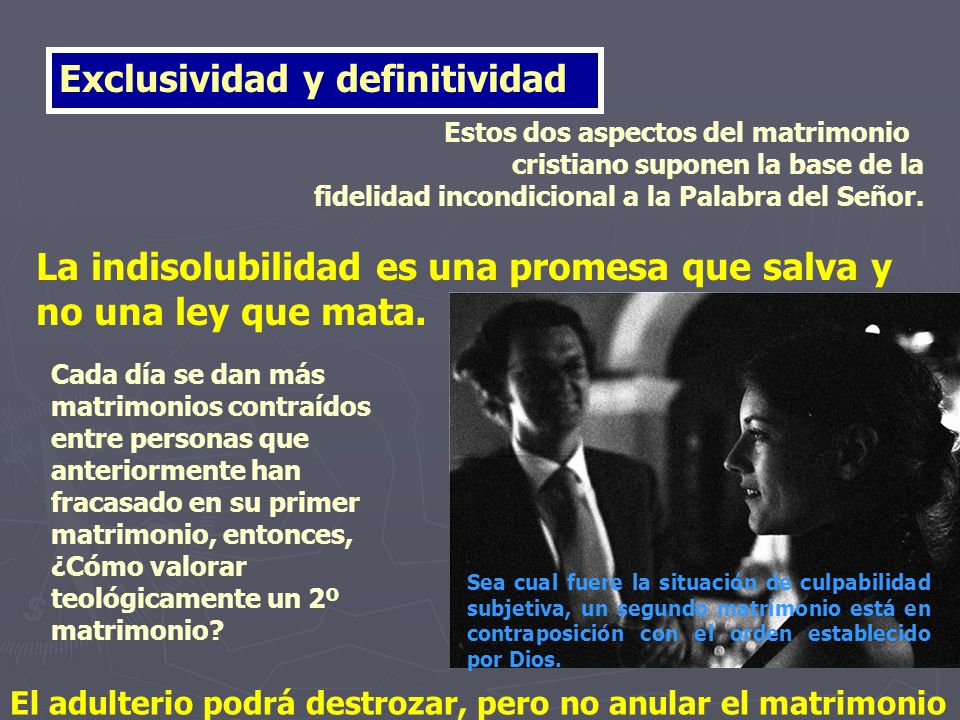 Exclusividad y definitividad

Estos dos aspectos del matrimonio cristiano suponen la base de la fidelidad incondicional a la Palabra del Señor.

La indisolubilidad es una promesa que salva y no una ley que mata.

Cada día se dan más matrimonios contraídos entre personas que anteriormente han fracasado en su primer matrimonio, entonces, ¿Cómo valorar teológicamente un 2º matrimonio?

Sea cual fuere la situación de culpabilidad subjetiva, un segundo matrimonio está en contraposición con el orden establecido por Dios.

El adulterio podrá destrozar, pero no anular el matrimonio